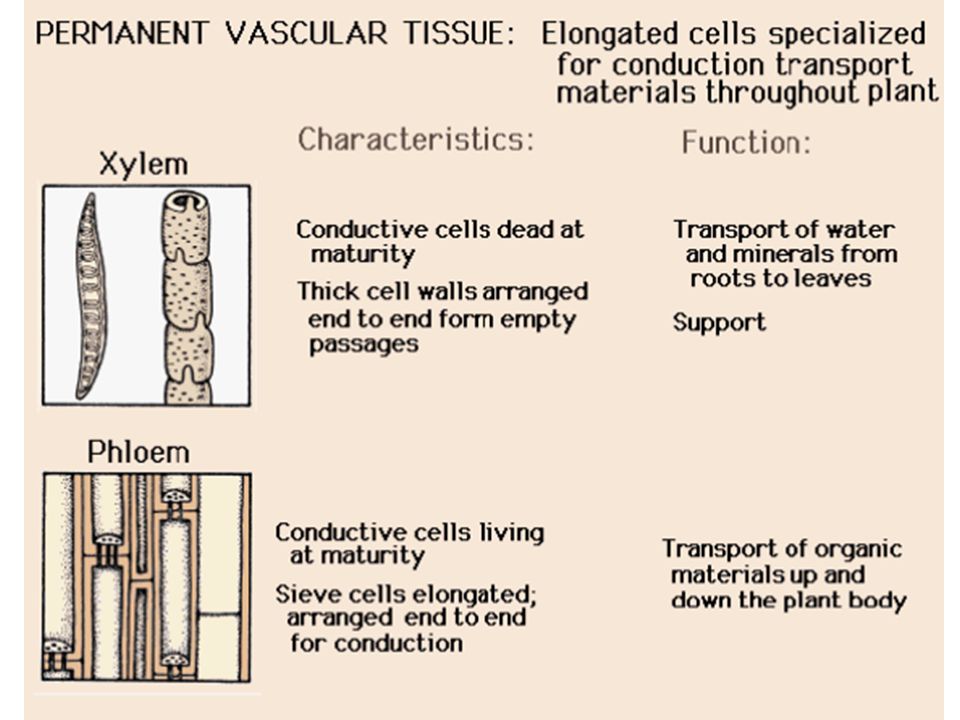 PERMANENT VASCULAR TISSUE: Elongated cells specialized for conduction transport materials throughout plant

Characteristics:

Function:

Xylem

Conductive cells dead at maturity

Thick cell walls arranged end to end form empty passages

Transport of water and minerals from roots to leaves

Support

Phloem

Conductive cells living at maturity

Sieve cells elongated; arranged end to end for conduction

Transport of organic materials up and down the plant body